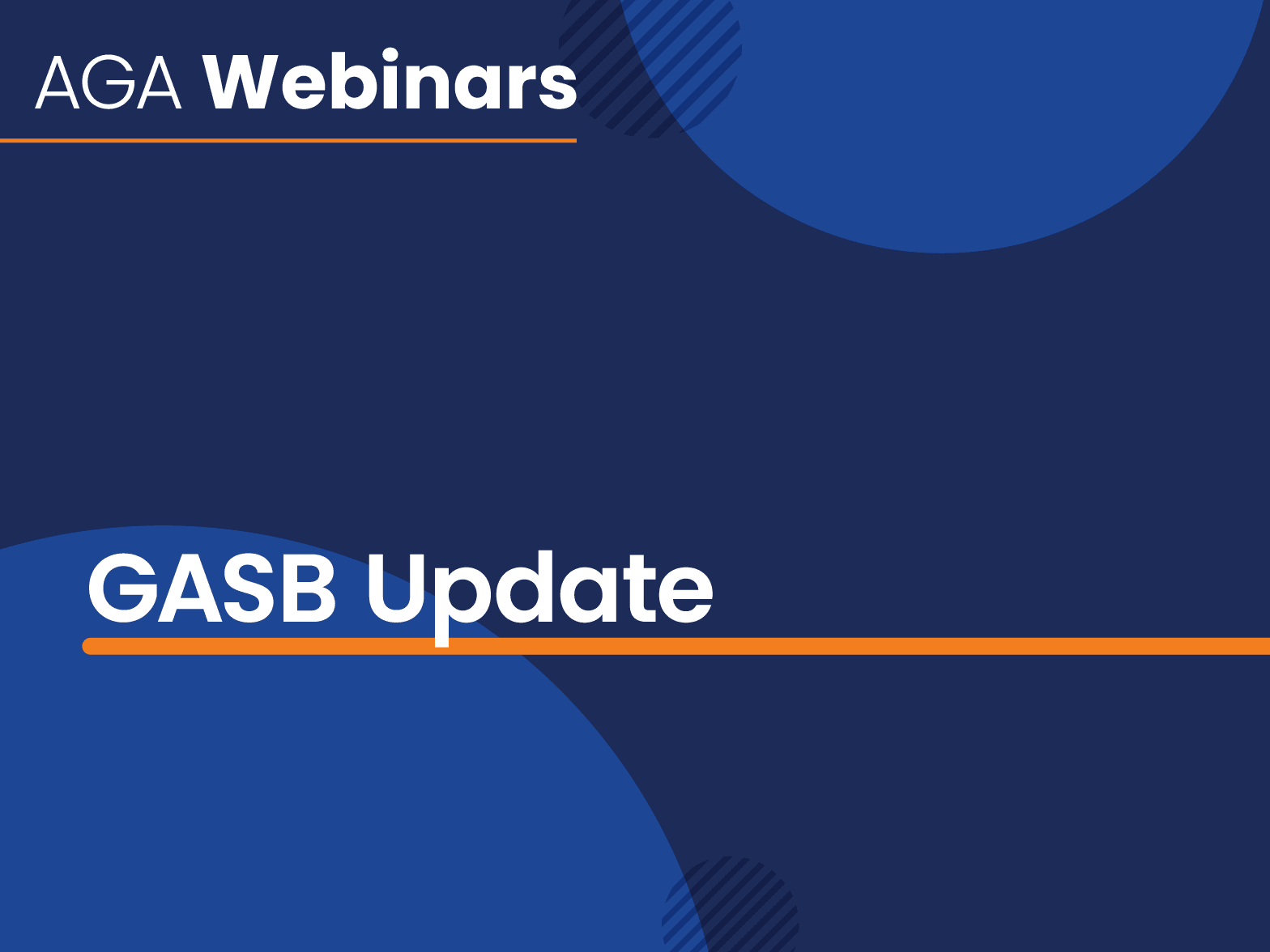 AGA Webinars

GASB Update